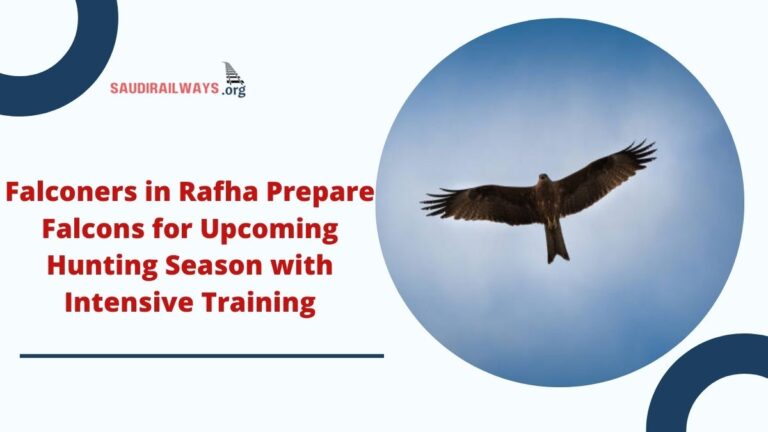 SAUDIRAILWAYS.org

Falconers in Rafha Prepare Falcons for Upcoming Hunting Season with Intensive Training